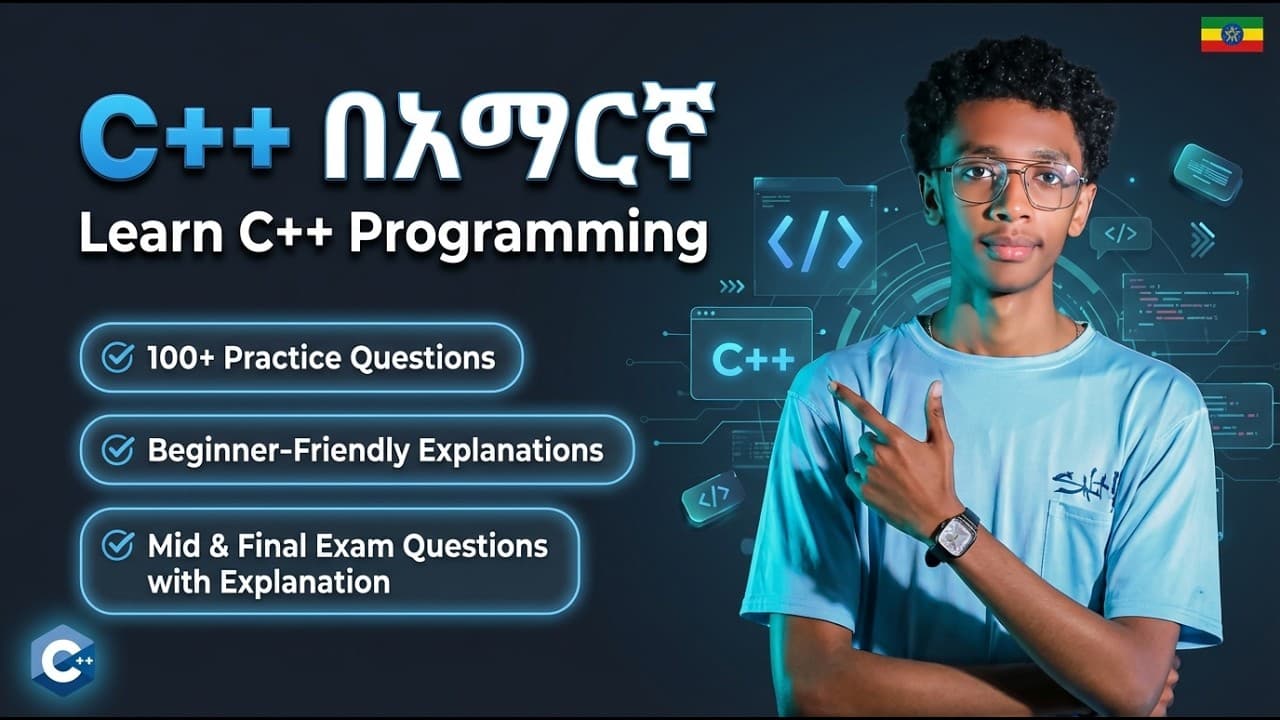 C++ በአማርኛ
Learn C++ Programming

100+ Practice Questions

Beginner-Friendly Explanations

Mid & Final Exam Questions with Explanation

</>

C++

</>

</>

C++